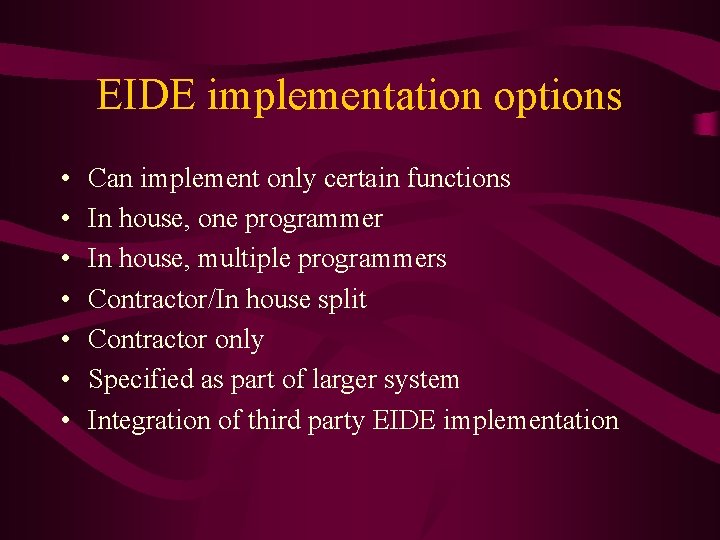 EIDE implementation options

• Can implement only certain functions
• In house, one programmer
• In house, multiple programmers
• Contractor/In house split
• Contractor only
• Specified as part of larger system
• Integration of third party EIDE implementation